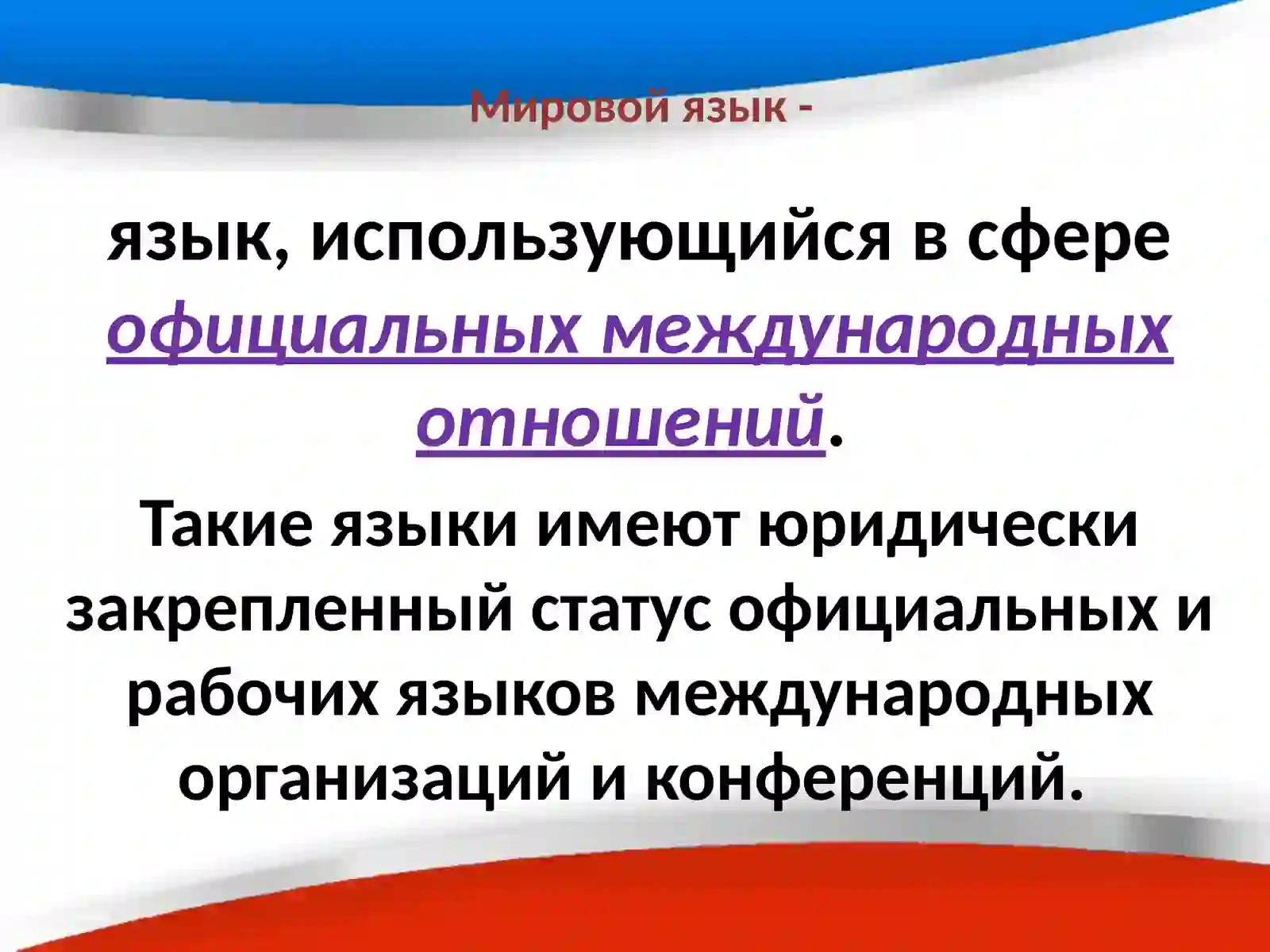 Мировой язык -

язык, использующийся в сфере официальных международных отношений.

Такие языки имеют юридически закрепленный статус официальных и рабочих языков международных организаций и конференций.